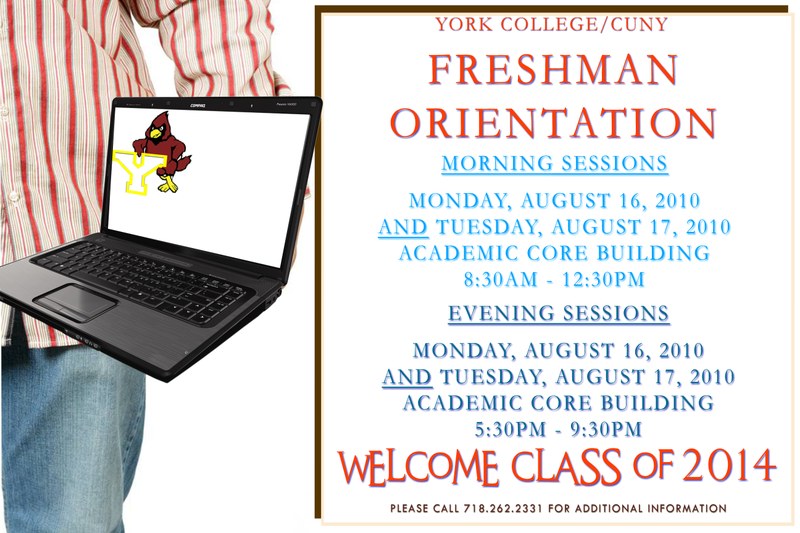 COMPAQ

Y

YORK COLLEGE/CUNY

FRESHMAN ORIENTATION

MORNING SESSIONS

MONDAY, AUGUST 16, 2010
AND TUESDAY, AUGUST 17, 2010
ACADEMIC CORE BUILDING
8:30AM - 12:30PM

EVENING SESSIONS

MONDAY, AUGUST 16, 2010
AND TUESDAY, AUGUST 17, 2010
ACADEMIC CORE BUILDING
5:30PM - 9:30PM

WELCOME CLASS OF 2014

PLEASE CALL 718.262.2331 FOR ADDITIONAL INFORMATION